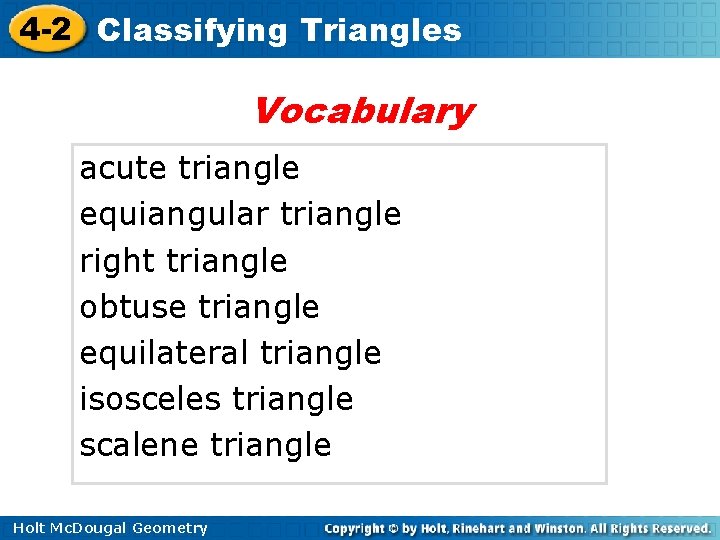 4-2 Classifying Triangles

Vocabulary

acute triangle
equiangular triangle
right triangle
obtuse triangle
equilateral triangle
isosceles triangle
scalene triangle

Holt McDougal Geometry

Copyright © by Holt, Rinehart and Winston. All Rights Reserved.